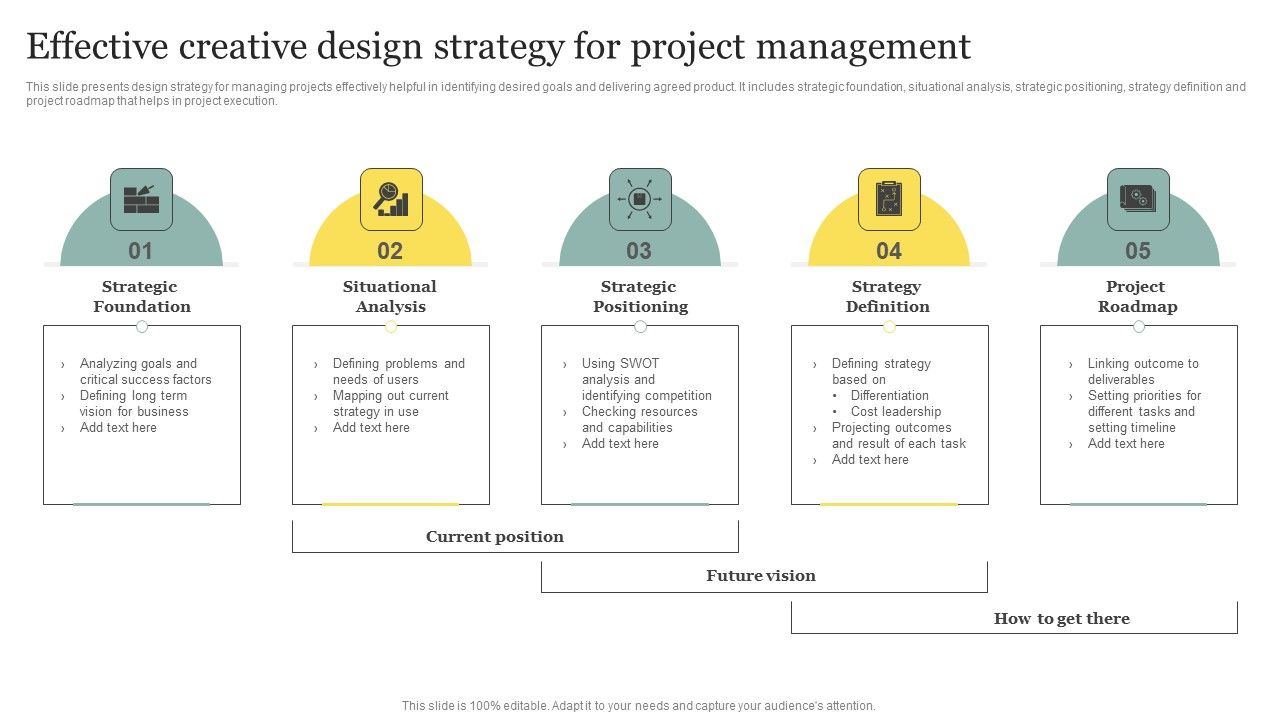 Effective creative design strategy for project management

This slide presents design strategy for managing projects effectively helpful in identifying desired goals and delivering agreed product. It includes strategic foundation, situational analysis, strategic positioning, strategy definition and project roadmap that helps in project execution.

01

Strategic Foundation

› Analyzing goals and critical success factors
› Defining long term vision for business
› Add text here

02

Situational Analysis

› Defining problems and needs of users
› Mapping out current strategy in use
› Add text here

03

Strategic Positioning

› Using SWOT analysis and identifying competition
› Checking resources and capabilities
› Add text here

04

Strategy Definition

› Defining strategy based on
• Differentiation
• Cost leadership
› Projecting outcomes and result of each task
› Add text here

05

Project Roadmap

› Linking outcome to deliverables
› Setting priorities for different tasks and setting timeline
› Add text here

Current position

Future vision

How to get there

This slide is 100% editable. Adapt it to your needs and capture your audience's attention.